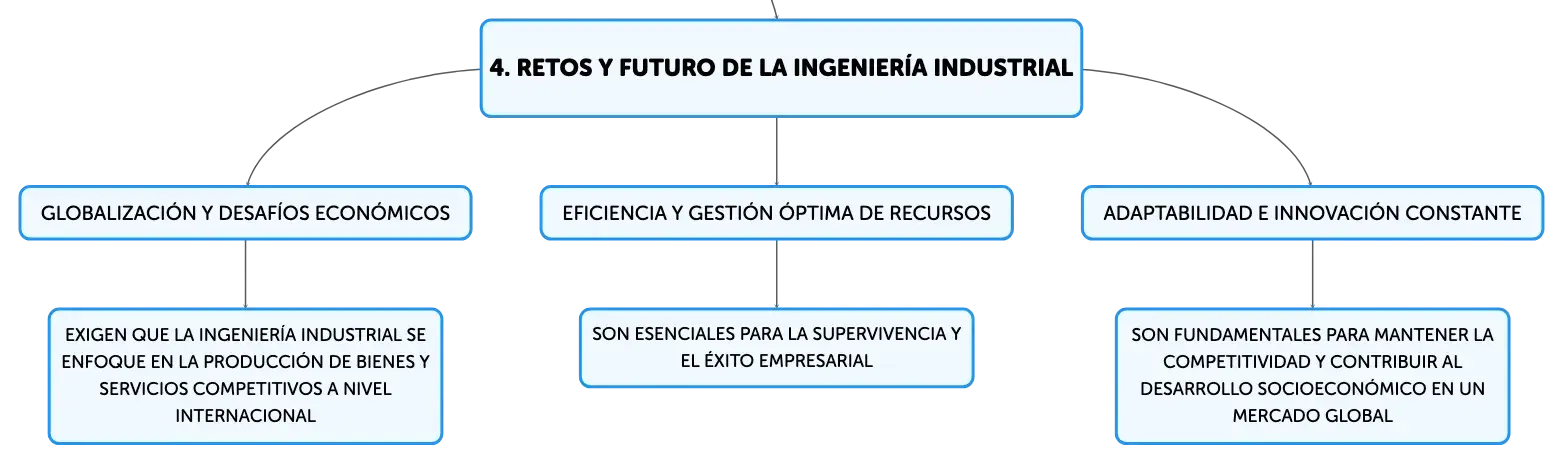 4. RETOS Y FUTURO DE LA INGENIERÍA INDUSTRIAL

GLOBALIZACIÓN Y DESAFÍOS ECONÓMICOS

EXIGEN QUE LA INGENIERÍA INDUSTRIAL SE ENFOQUE EN LA PRODUCCIÓN DE BIENES Y SERVICIOS COMPETITIVOS A NIVEL INTERNACIONAL

EFICIENCIA Y GESTIÓN ÓPTIMA DE RECURSOS

SON ESENCIALES PARA LA SUPERVIVENCIA Y EL ÉXITO EMPRESARIAL

ADAPTABILIDAD E INNOVACIÓN CONSTANTE

SON FUNDAMENTALES PARA MANTENER LA COMPETITIVIDAD Y CONTRIBUIR AL DESARROLLO SOCIOECONÓMICO EN UN MERCADO GLOBAL